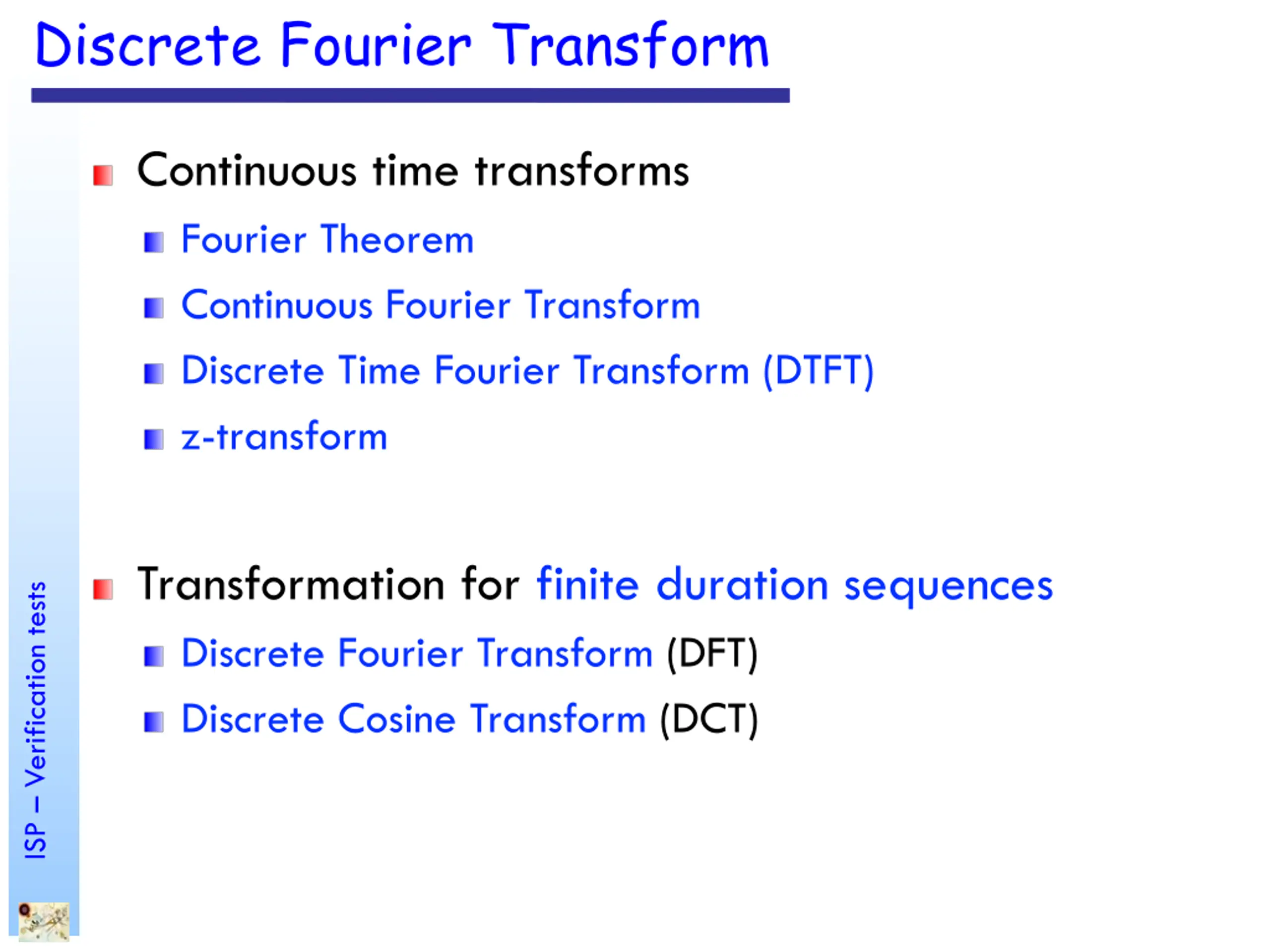 Discrete Fourier Transform

Continuous time transforms

Fourier Theorem

Continuous Fourier Transform

Discrete Time Fourier Transform (DTFT)

z-transform

Transformation for finite duration sequences

Discrete Fourier Transform (DFT)

Discrete Cosine Transform (DCT)

ISP – Verification tests